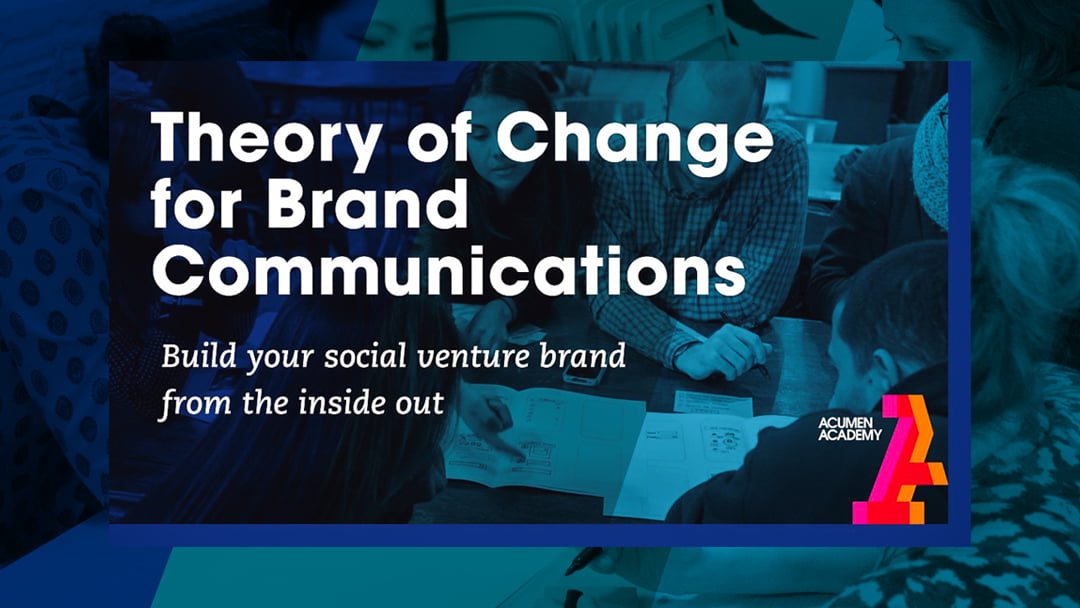 Theory of Change for Brand Communications

Build your social venture brand from the inside out

ACUMEN ACADEMY